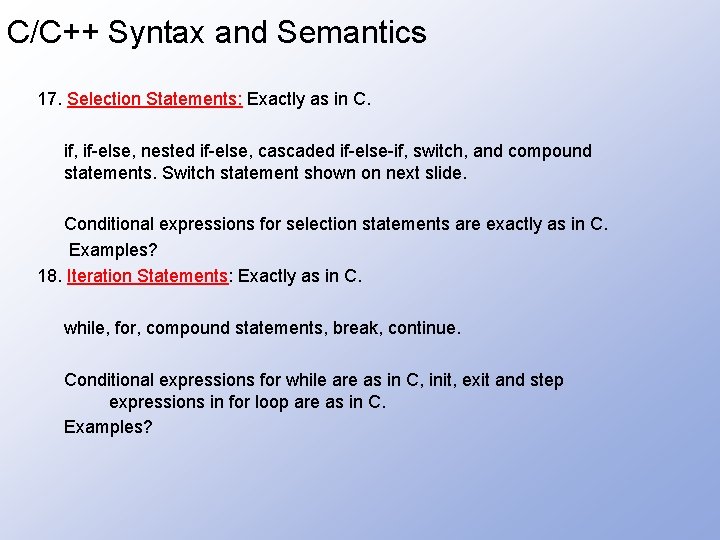 C/C++ Syntax and Semantics

17. Selection Statements: Exactly as in C.

if, if-else, nested if-else, cascaded if-else-if, switch, and compound statements. Switch statement shown on next slide.

Conditional expressions for selection statements are exactly as in C.
Examples?

18. Iteration Statements: Exactly as in C.

while, for, compound statements, break, continue.

Conditional expressions for while are as in C, init, exit and step expressions in for loop are as in C.
Examples?